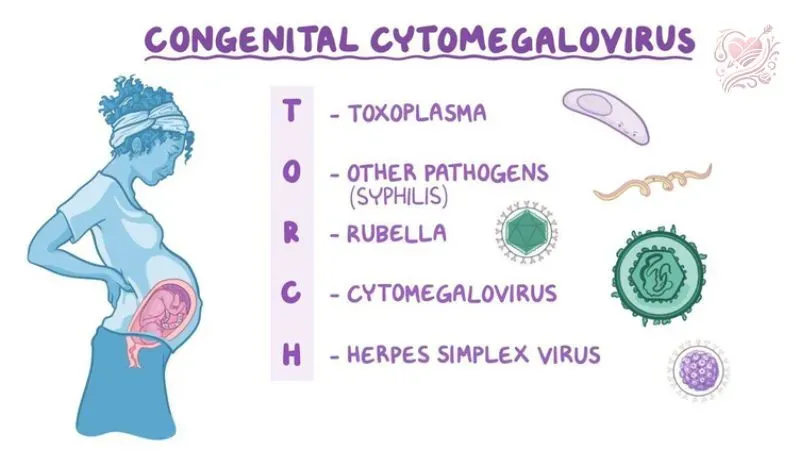 CONGENITAL CYTOMEGALOVIRUS

T - TOXOPLASMA

O - OTHER PATHOGENS (SYPHILIS)

R - RUBELLA

C - CYTOMEGALOVIRUS

H - HERPES SIMPLEX VIRUS